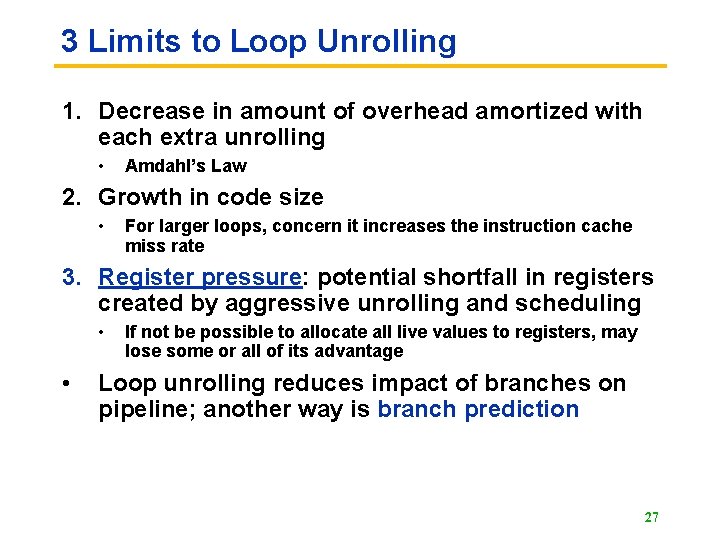 3 Limits to Loop Unrolling

1. Decrease in amount of overhead amortized with each extra unrolling
• Amdahl's Law

2. Growth in code size
• For larger loops, concern it increases the instruction cache miss rate

3. Register pressure: potential shortfall in registers created by aggressive unrolling and scheduling
• If not be possible to allocate all live values to registers, may lose some or all of its advantage

• Loop unrolling reduces impact of branches on pipeline; another way is branch prediction

27